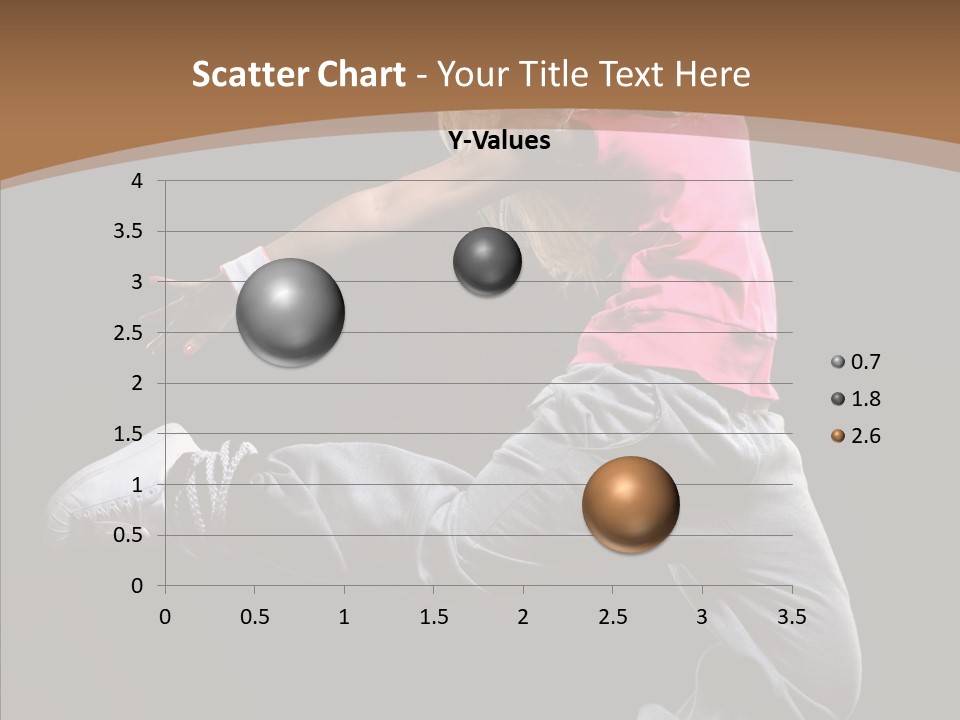 Scatter Chart - Your Title Text Here

Y-Values

4
3.5
3
2.5
2
1.5
1
0.5
0

0 0.5 1 1.5 2 2.5 3 3.5

0.7
1.8
2.6